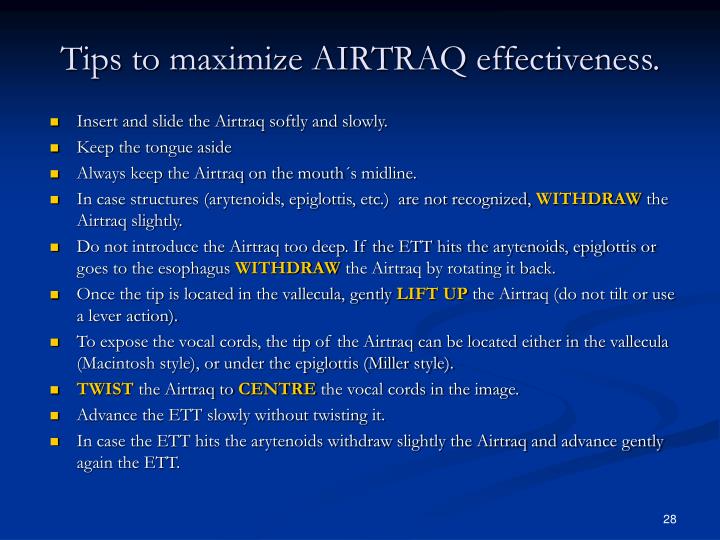 Tips to maximize AIRTRAQ effectiveness.

- Insert and slide the Airtraq softly and slowly.
- Keep the tongue aside
- Always keep the Airtraq on the mouth´s midline.
- In case structures (arytenoids, epiglottis, etc.) are not recognized, WITHDRAW the Airtraq slightly.
- Do not introduce the Airtraq too deep. If the ETT hits the arytenoids, epiglottis or goes to the esophagus WITHDRAW the Airtraq by rotating it back.
- Once the tip is located in the vallecula, gently LIFT UP the Airtraq (do not tilt or use a lever action).
- To expose the vocal cords, the tip of the Airtraq can be located either in the vallecula (Macintosh style), or under the epiglottis (Miller style).
- TWIST the Airtraq to CENTRE the vocal cords in the image.
- Advance the ETT slowly without twisting it.
- In case the ETT hits the arytenoids withdraw slightly the Airtraq and advance gently again the ETT.

28